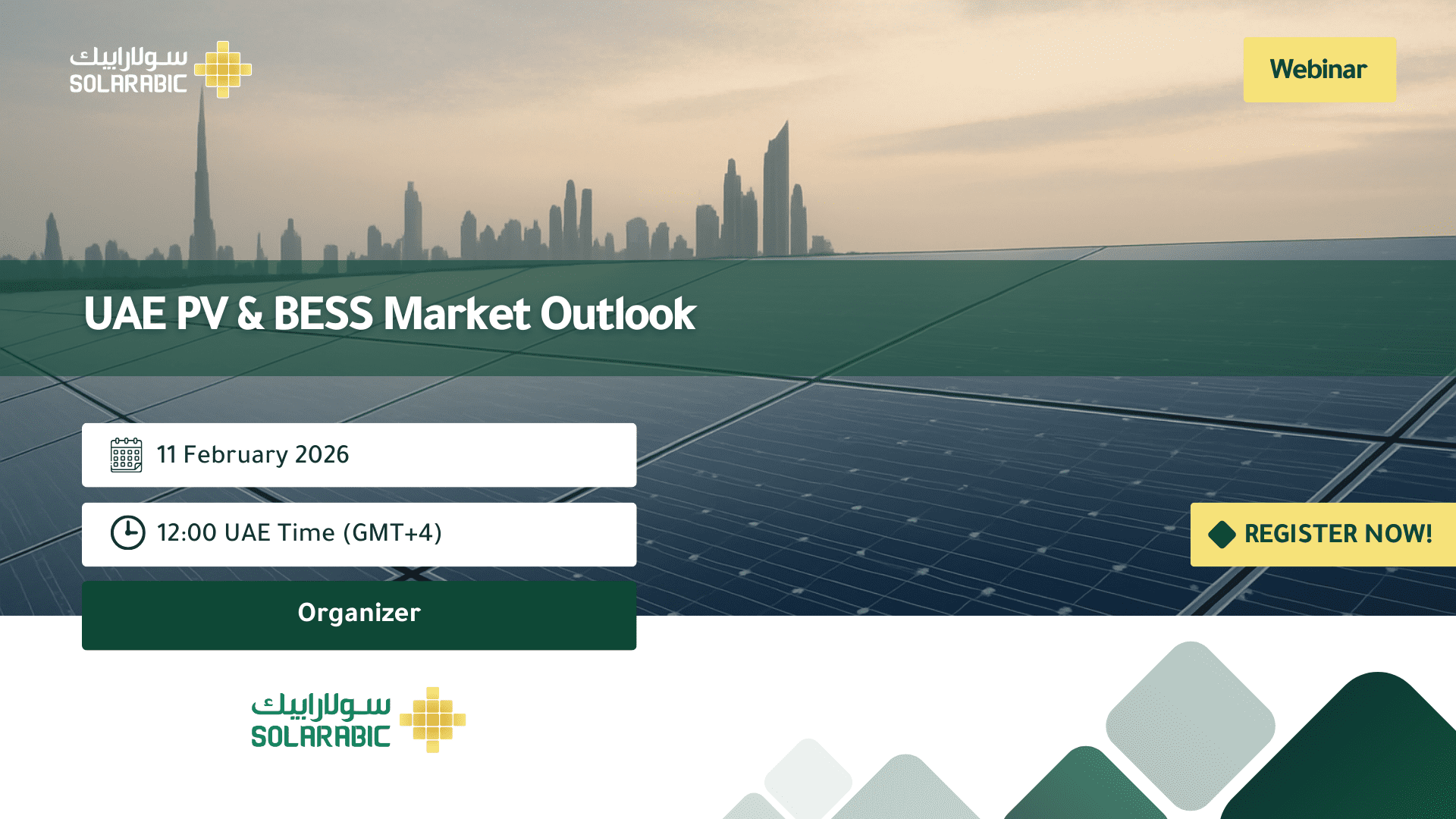 سولارابيك
SOLARABIC

Webinar

UAE PV & BESS Market Outlook

11 February 2026

12:00 UAE Time (GMT+4)

REGISTER NOW!

Organizer

سولارابيك
SOLARABIC